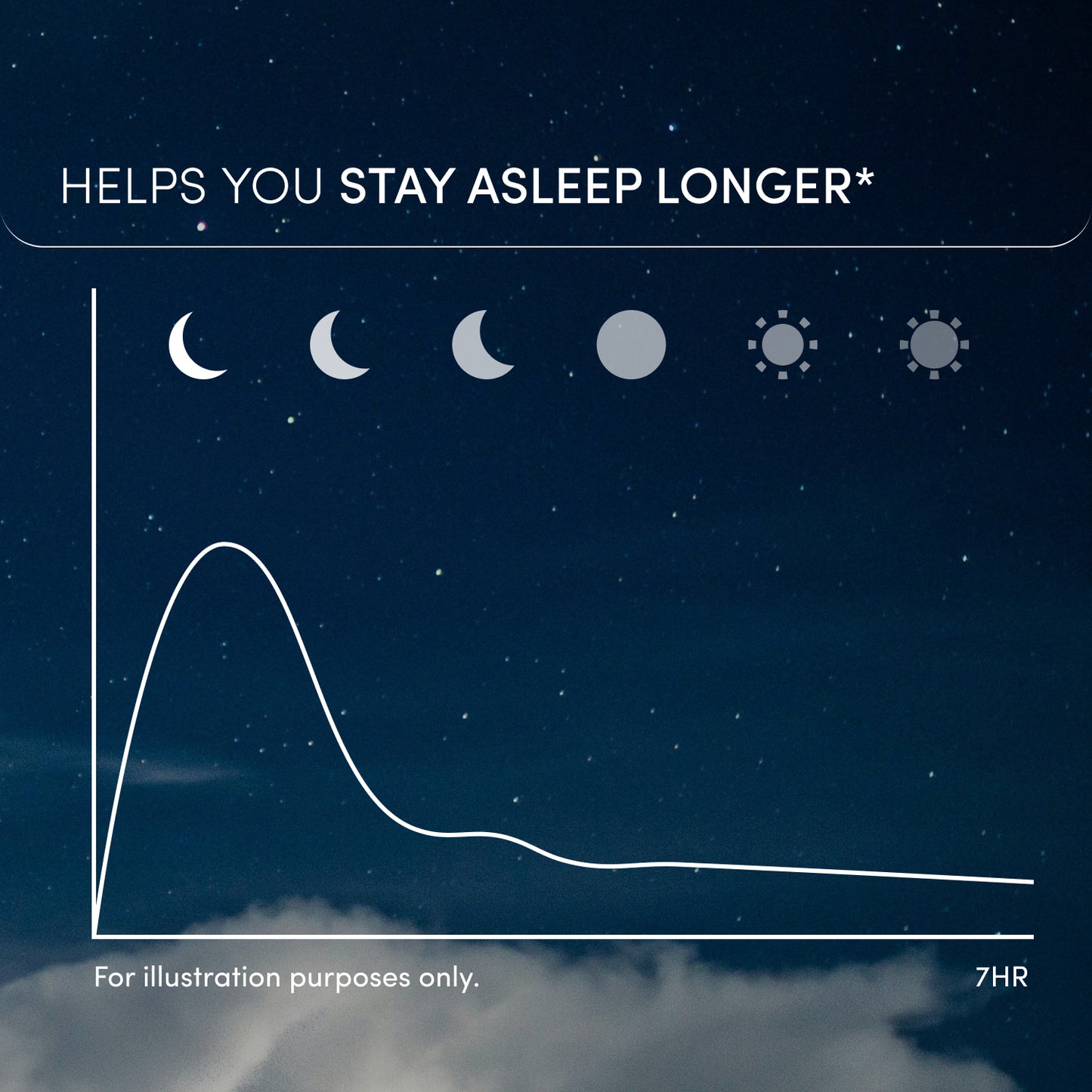 HELPS YOU STAY ASLEEP LONGER*

For illustration purposes only.

7HR